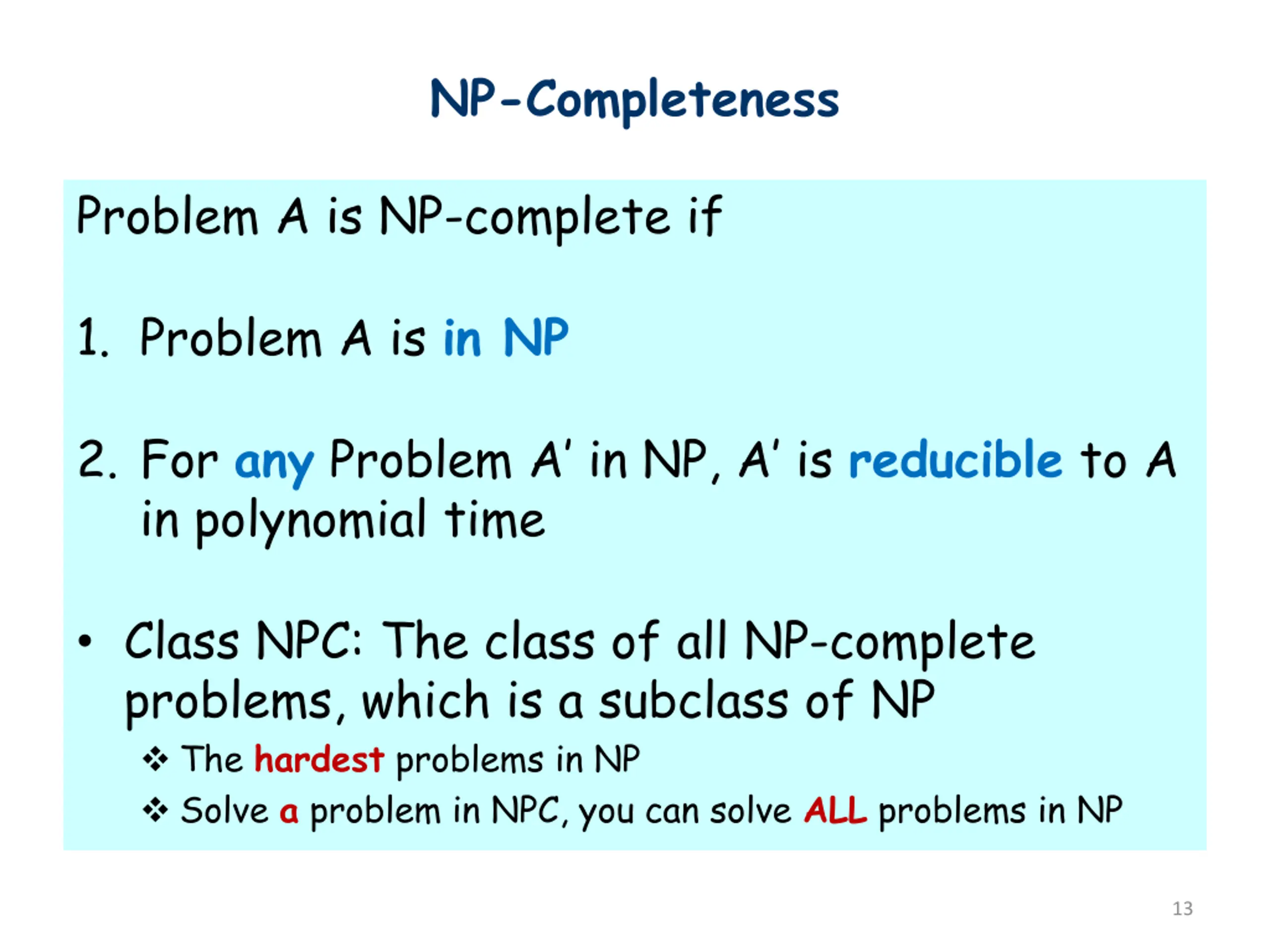 NP-Completeness

Problem A is NP-complete if

1. Problem A is in NP

2. For any Problem A' in NP, A' is reducible to A in polynomial time

• Class NPC: The class of all NP-complete problems, which is a subclass of NP
  ❖ The hardest problems in NP
  ❖ Solve a problem in NPC, you can solve ALL problems in NP

13